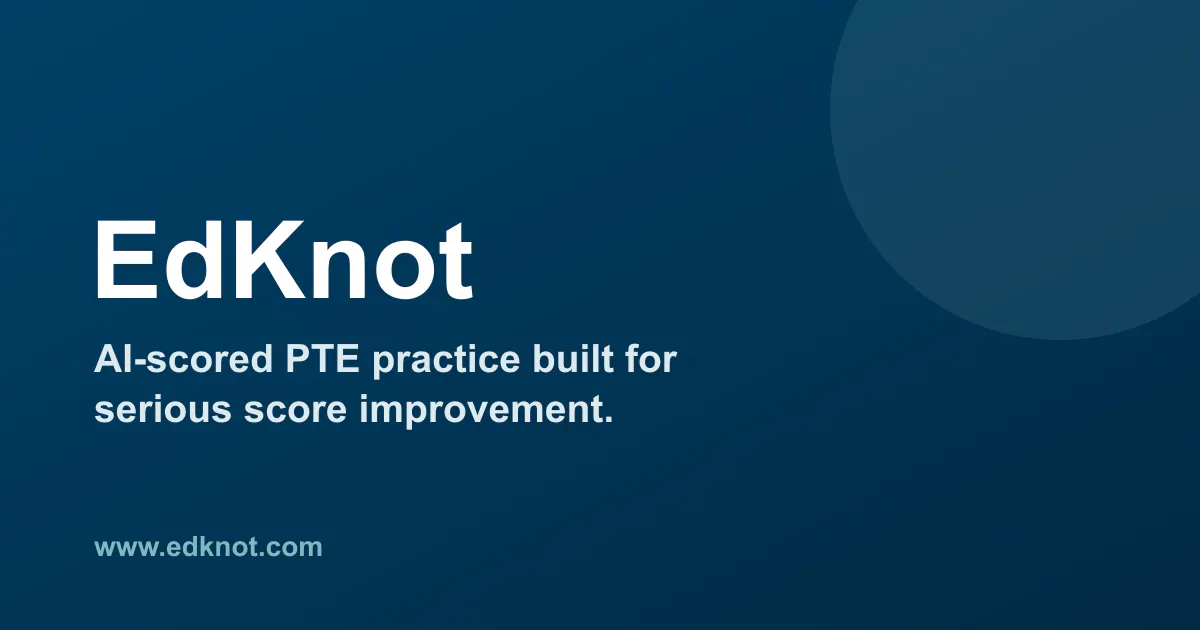 EdKnot

AI-scored PTE practice built for serious score improvement.

www.edknot.com